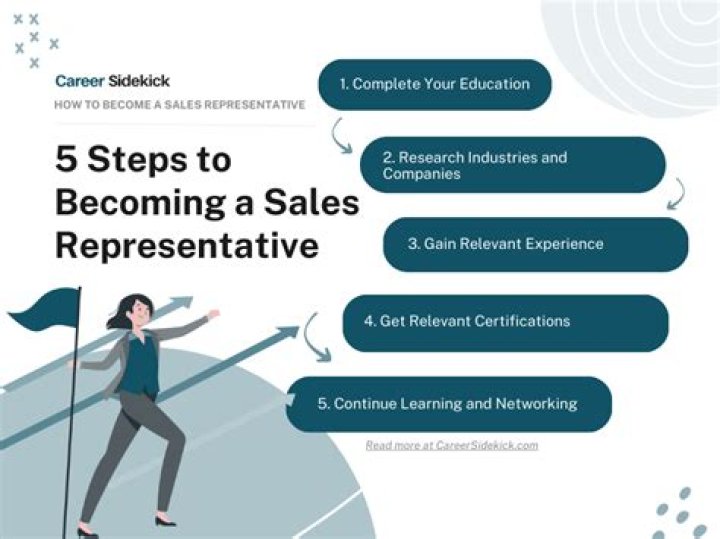 Career Sidekick

HOW TO BECOME A SALES REPRESENTATIVE

5 Steps to Becoming a Sales Representative

1. Complete Your Education

2. Research Industries and Companies

3. Gain Relevant Experience

4. Get Relevant Certifications

5. Continue Learning and Networking

Read more at CareerSidekick.com